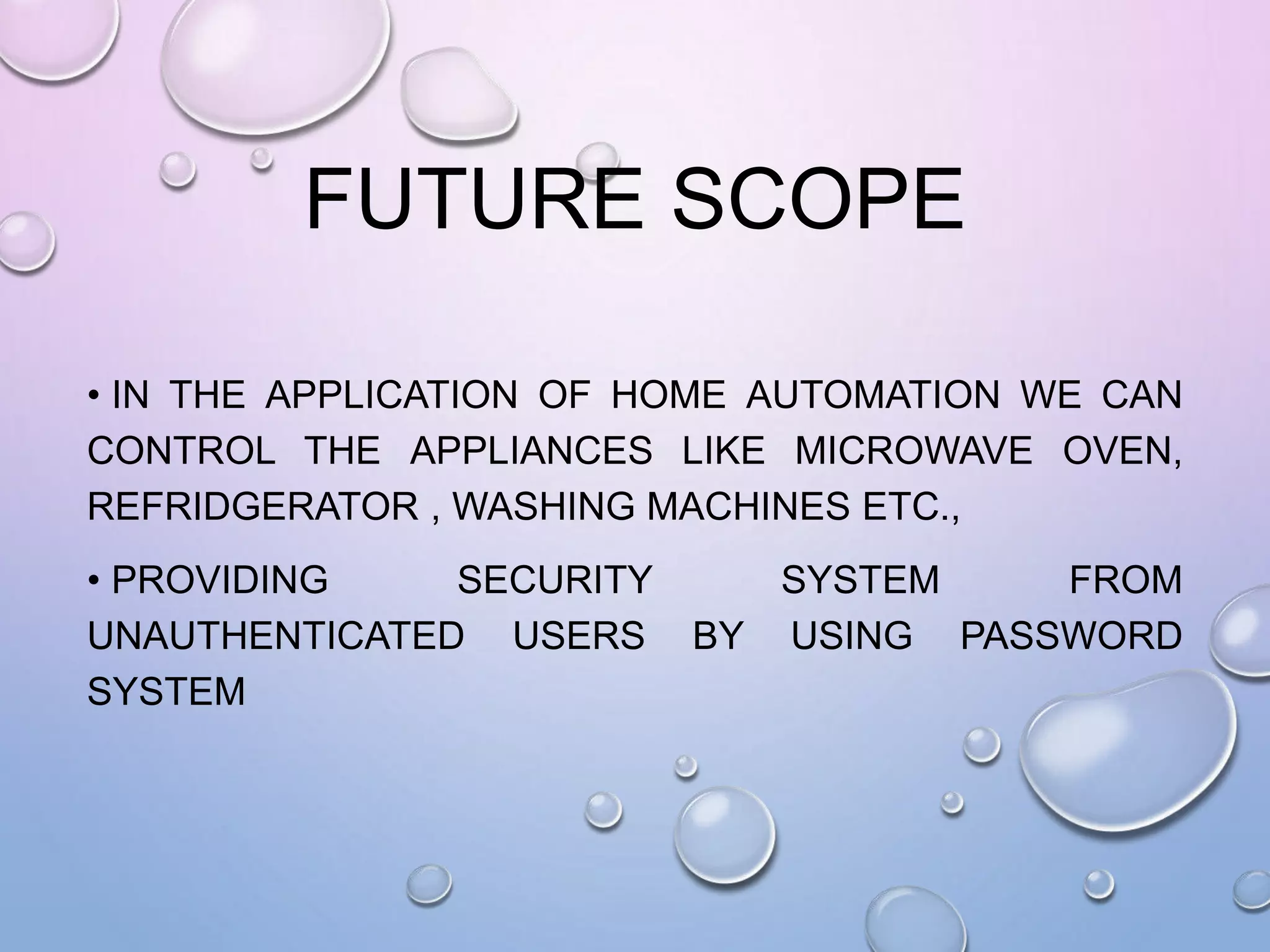 FUTURE SCOPE

• IN THE APPLICATION OF HOME AUTOMATION WE CAN CONTROL THE APPLIANCES LIKE MICROWAVE OVEN, REFRIDGERATOR , WASHING MACHINES ETC.,

• PROVIDING SECURITY SYSTEM FROM UNAUTHENTICATED USERS BY USING PASSWORD SYSTEM